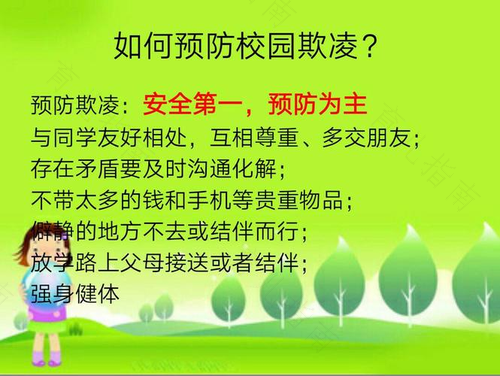 如何预防校园欺凌？

预防欺凌：安全第一，预防为主
与同学友好相处，互相尊重、多交朋友；
存在矛盾要及时沟通化解；
不带太多的钱和手机等贵重物品；
僻静的地方不去或结伴而行；
放学路上父母接送或者结伴；
强身健体